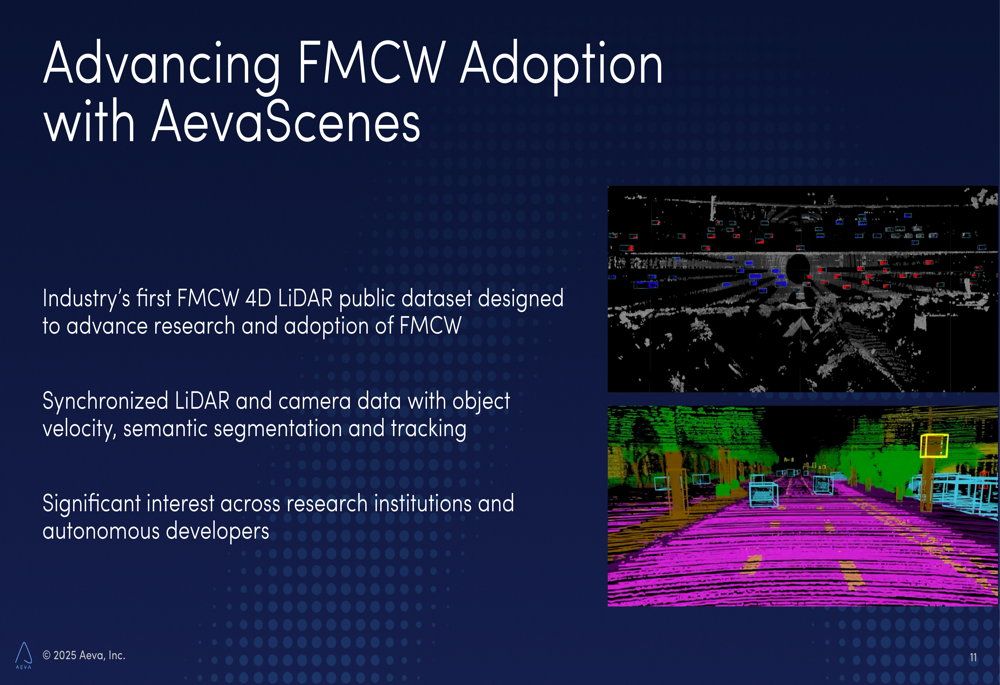 Advancing FMCW Adoption with AevaScenes

Industry's first FMCW 4D LiDAR public dataset designed to advance research and adoption of FMCW

Synchronized LiDAR and camera data with object velocity, semantic segmentation and tracking

Significant interest across research institutions and autonomous developers

AEVA

© 2025 Aeva, Inc.

11